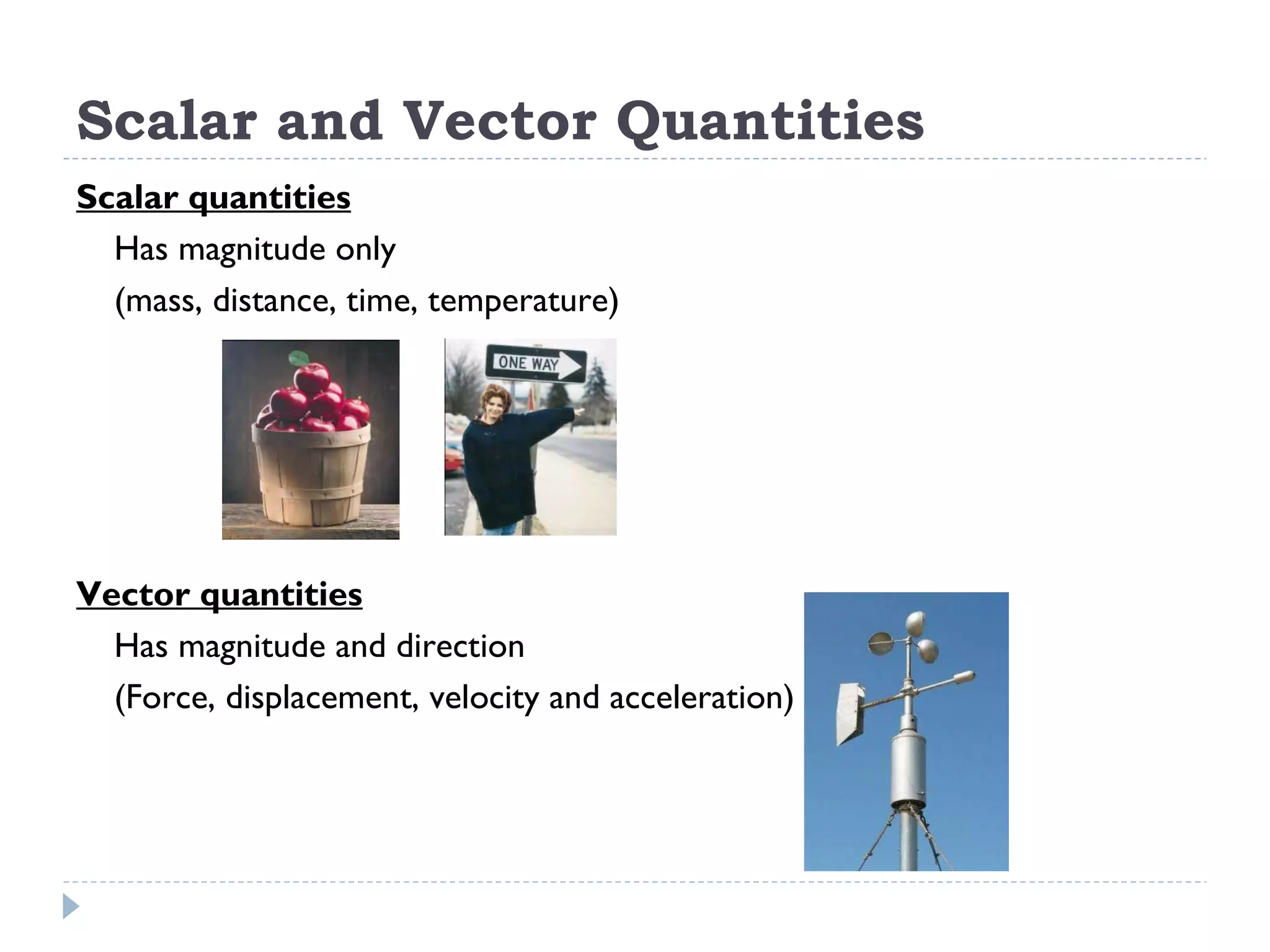 Scalar and Vector Quantities

Scalar quantities

Has magnitude only

(mass, distance, time, temperature)

ONE WAY

Vector quantities

Has magnitude and direction

(Force, displacement, velocity and acceleration)